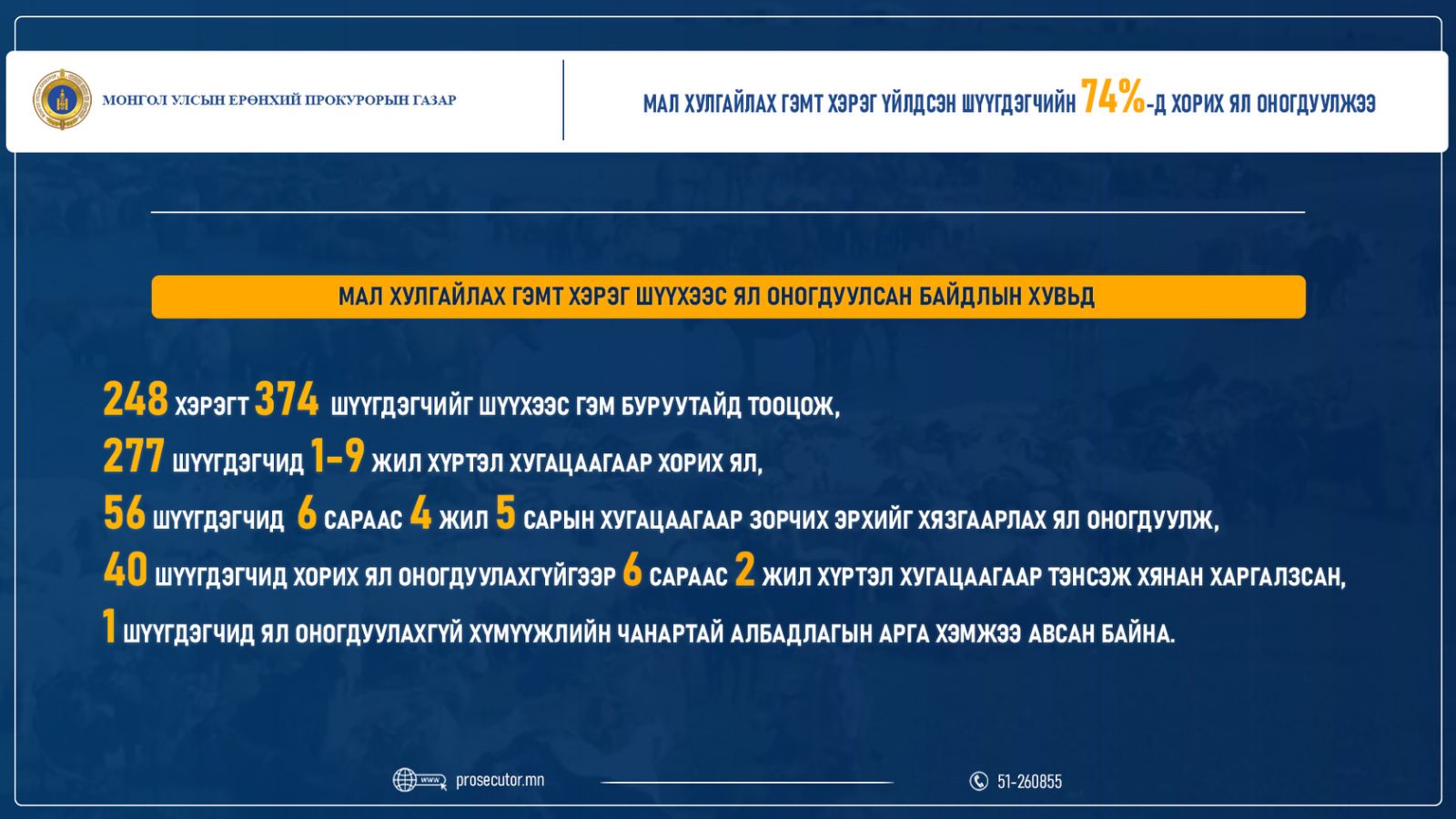 МОНГОЛ УЛСЫН ЕРӨНХИЙ ПРОКУРОРЫН ГАЗАР

МАЛ ХУЛГАЙЛАХ ГЭМТ ХЭРЭГ ҮЙЛДСЭН ШҮҮГДЭГЧИЙН 74%-Д ХОРИХ ЯЛ ОНОГДУУЛЖЭЭ

МАЛ ХУЛГАЙЛАХ ГЭМТ ХЭРЭГ ШҮҮХЭЭС ЯЛ ОНОГДУУЛСАН БАЙДЛЫН ХУВЬД

248 ХЭРЭГТ 374 ШҮҮГДЭГЧИЙГ ШҮҮХЭЭС ГЭМ БУРУУТАЙД ТООЦОЖ,

277 ШҮҮГДЭГЧИД 1-9 ЖИЛ ХҮРТЭЛ ХУГАЦААГААР ХОРИХ ЯЛ,

56 ШҮҮГДЭГЧИД 6 САРААС 4 ЖИЛ 5 САРЫН ХУГАЦААГААР ЗОРЧИХ ЭРХИЙГ ХЯЗГААРЛАХ ЯЛ ОНОГДУУЛЖ,

40 ШҮҮГДЭГЧИД ХОРИХ ЯЛ ОНОГДУУЛАХГҮЙГЭЭР 6 САРААС 2 ЖИЛ ХҮРТЭЛ ХУГАЦААГААР ТЭНСЭЖ ХЯНАН ХАРГАЛЗСАН,

1 ШҮҮГДЭГЧИД ЯЛ ОНОГДУУЛАХГҮЙ ХҮМҮҮЖЛИЙН ЧАНАРТАЙ АЛБАДЛАГЫН АРГА ХЭМЖЭЭ АВСАН БАЙНА.

www prosecutor.mn

51-260855